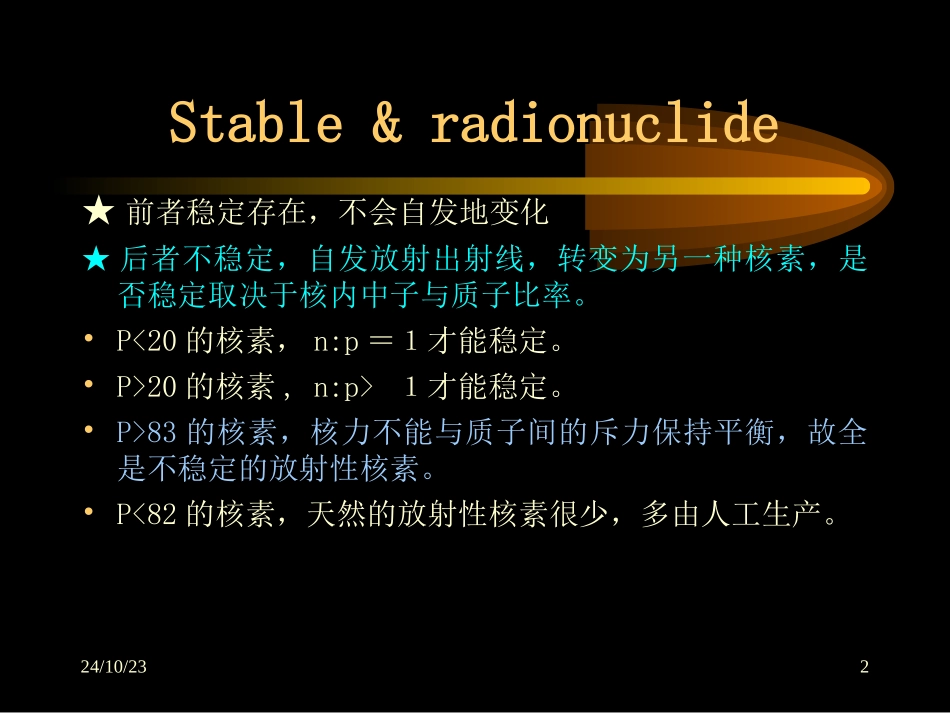 Stable & radionuclide

★ 前者稳定存在，不会自发地变化

★ 后者不稳定，自发放射出射线，转变为另一种核素，是否稳定取决于核内中子与质子比率。

• P<20 的核素， n:p ＝ 1 才能稳定。

• P>20 的核素， n:p> 1 才能稳定。

• P>83 的核素，核力不能与质子间的斥力保持平衡，故全是不稳定的放射性核素。

• P<82 的核素，天然的放射性核素很少，多由人工生产。

24/10/23

2